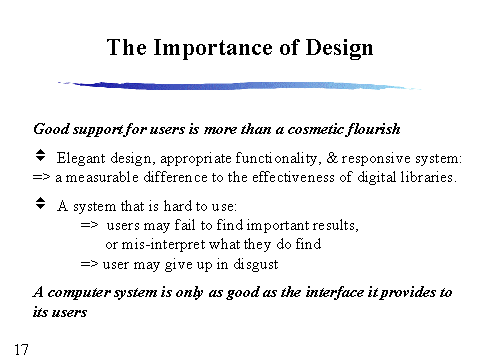 The Importance of Design

Good support for users is more than a cosmetic flourish

Elegant design, appropriate functionality, & responsive system:
=> a measurable difference to the effectiveness of digital libraries.

A system that is hard to use:
=> users may fail to find important results, or mis-interpret what they do find
=> user may give up in disgust

A computer system is only as good as the interface it provides to its users

17